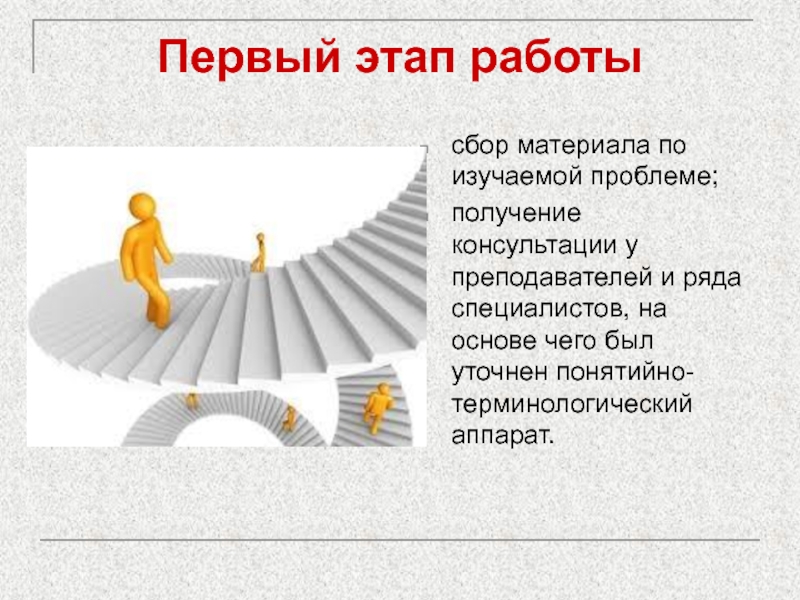 Первый этап работы

сбор материала по изучаемой проблеме;

получение консультации у преподавателей и ряда специалистов, на основе чего был уточнен понятийно-терминологический аппарат.